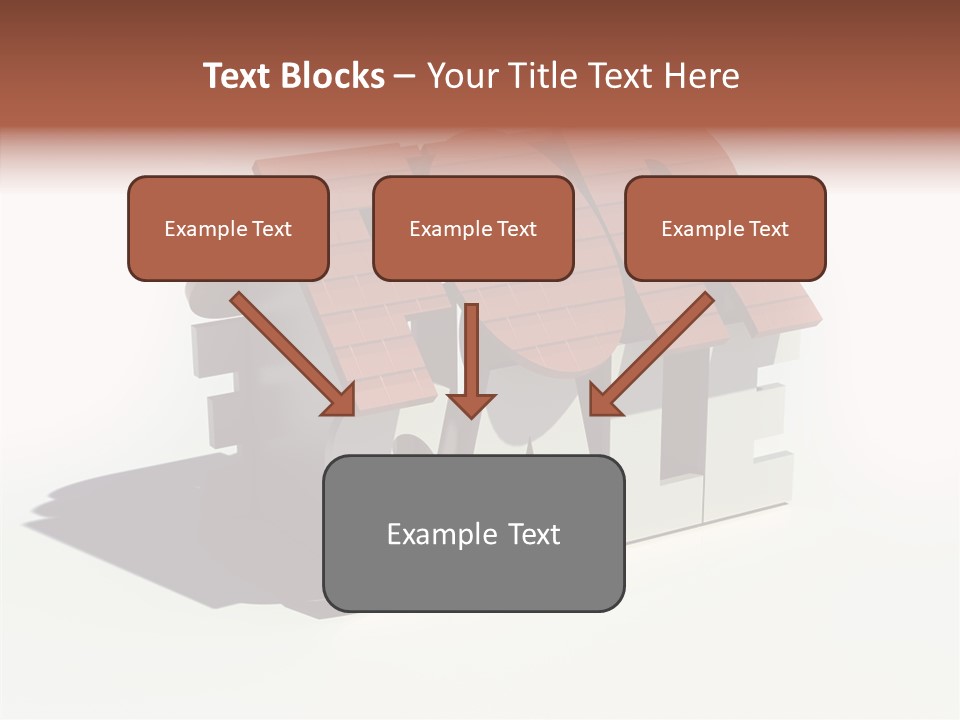 Text Blocks – Your Title Text Here

Example Text

Example Text

Example Text

Example Text